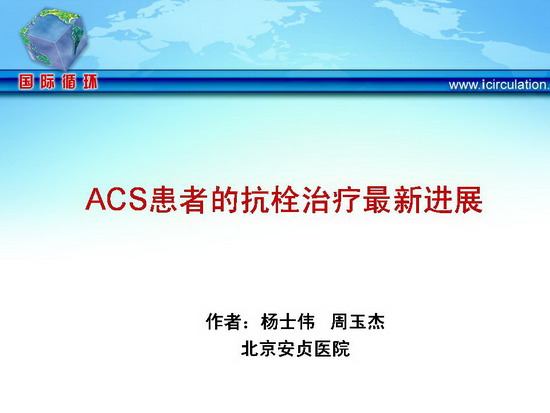 国际循环

www.icirculation.

ACS患者的抗栓治疗最新进展

作者：杨士伟 周玉杰
北京安贞医院